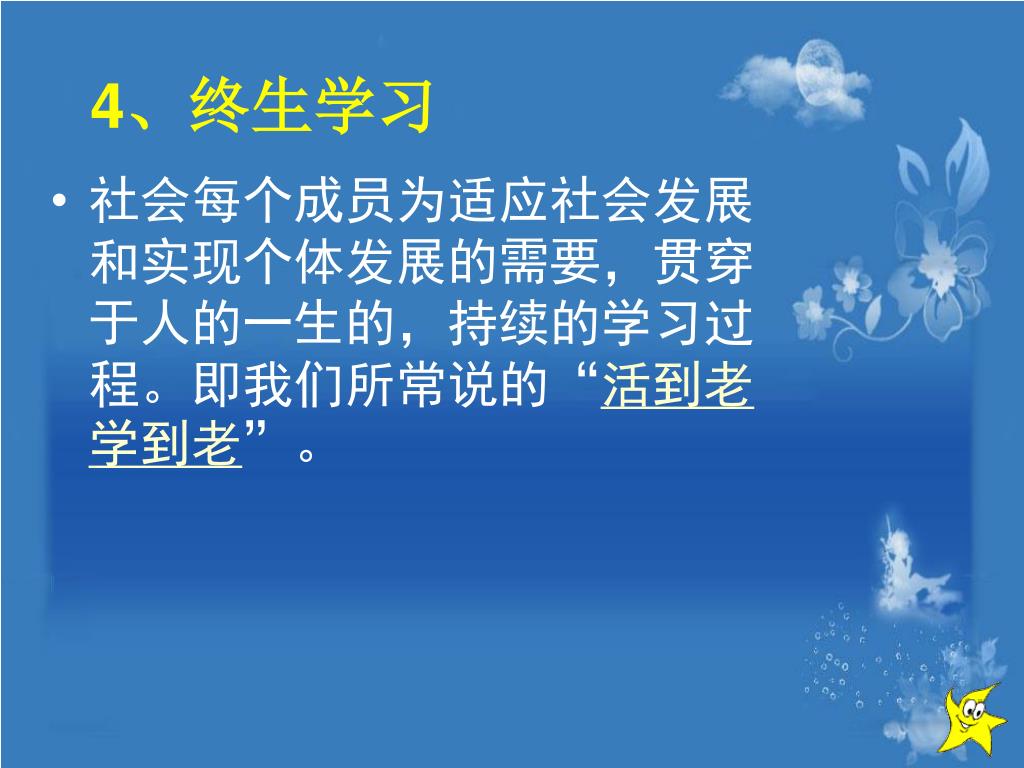 4、终生学习

• 社会每个成员为适应社会发展和实现个体发展的需要，贯穿于人的一生的，持续的学习过程。即我们所常说的“活到老学到老”。